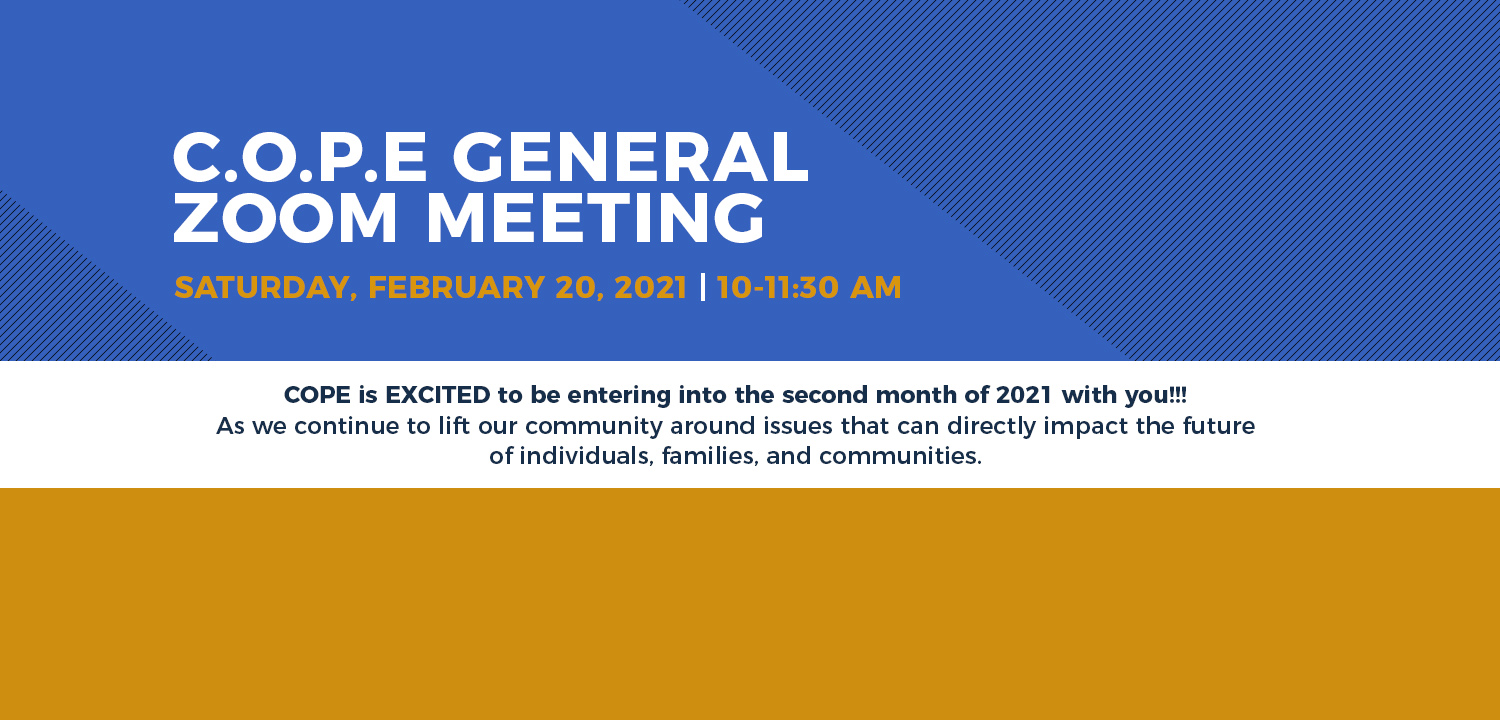 C.O.P.E GENERAL ZOOM MEETING

SATURDAY, FEBRUARY 20, 2021 | 10-11:30 AM

COPE is EXCITED to be entering into the second month of 2021 with you!!!
As we continue to lift our community around issues that can directly impact the future of individuals, families, and communities.